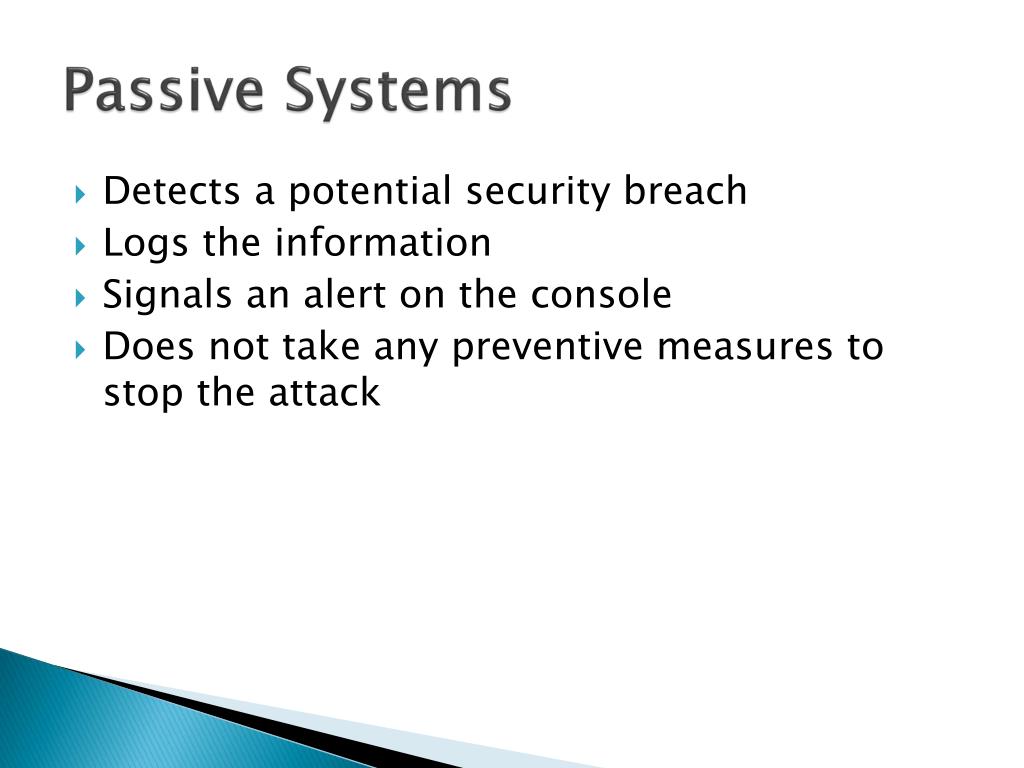 Passive Systems

Detects a potential security breach
Logs the information
Signals an alert on the console
Does not take any preventive measures to stop the attack